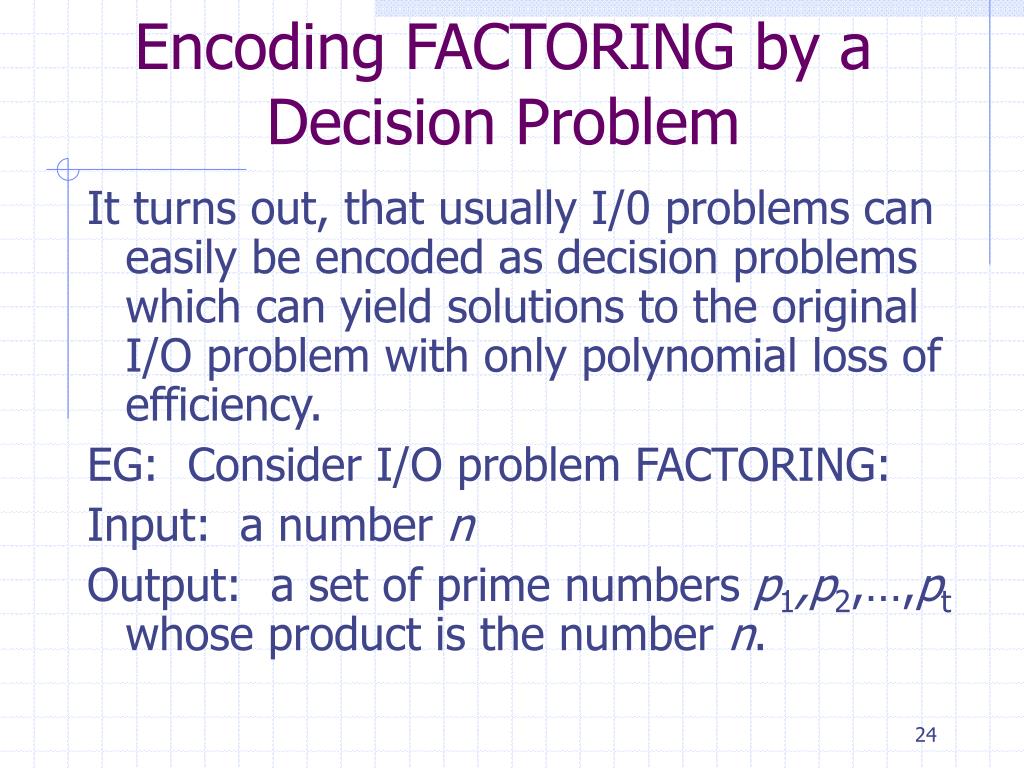 Encoding FACTORING by a Decision Problem

It turns out, that usually I/0 problems can easily be encoded as decision problems which can yield solutions to the original I/O problem with only polynomial loss of efficiency.

EG: Consider I/O problem FACTORING:

Input: a number $n$

Output: a set of prime numbers $p_1,p_2,\ldots,p_t$ whose product is the number $n$.

24